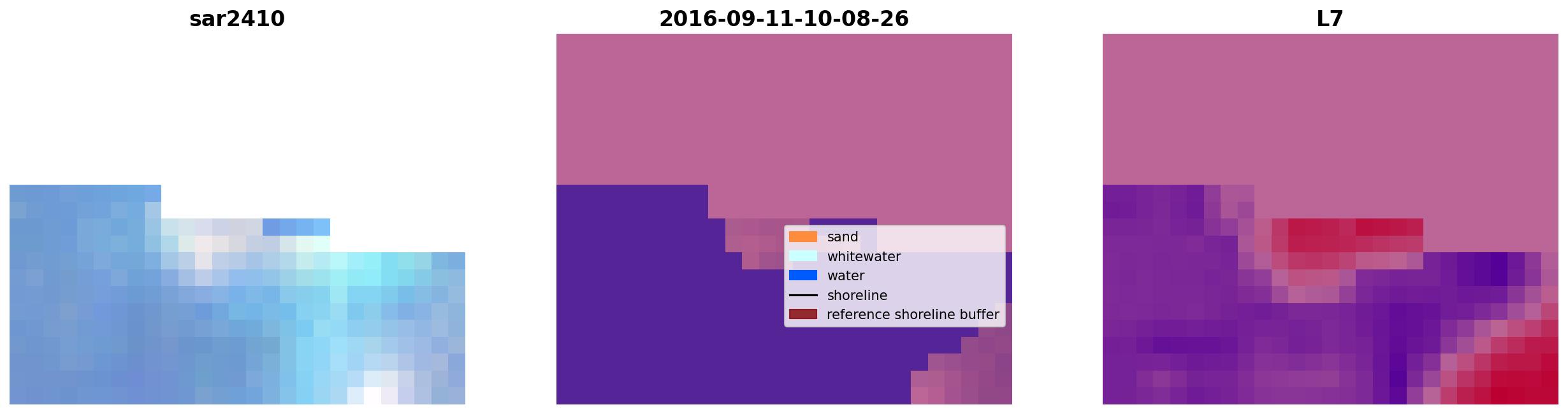 sar2410

2016-09-11-10-08-26

sand
whitewater
water
shoreline
reference shoreline buffer

L7